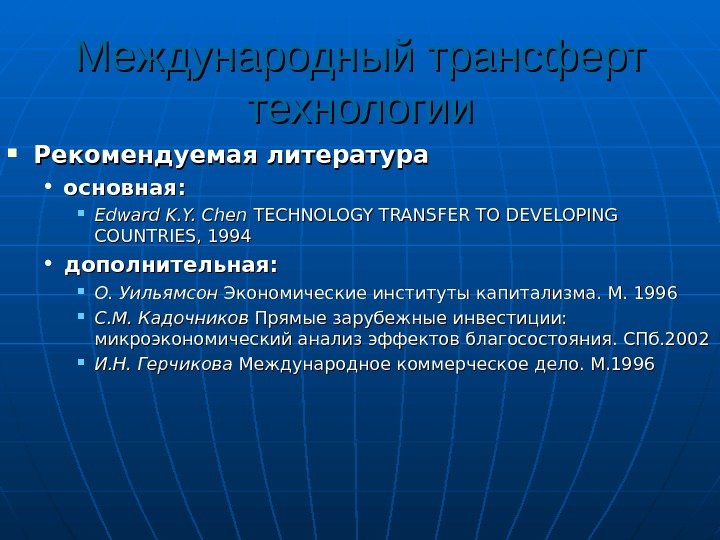 Международный трансферт технологии

Рекомендуемая литература

основная:

Edward K.Y. Chen TECHNOLOGY TRANSFER TO DEVELOPING COUNTRIES, 1994

дополнительная:

О. Уильямсон Экономические институты капитализма. М. 1996

С.М. Кадочников Прямые зарубежные инвестиции: микроэкономический анализ эффектов благосостояния. СПб.2002

И.Н. Герчикова Международное коммерческое дело. М.1996